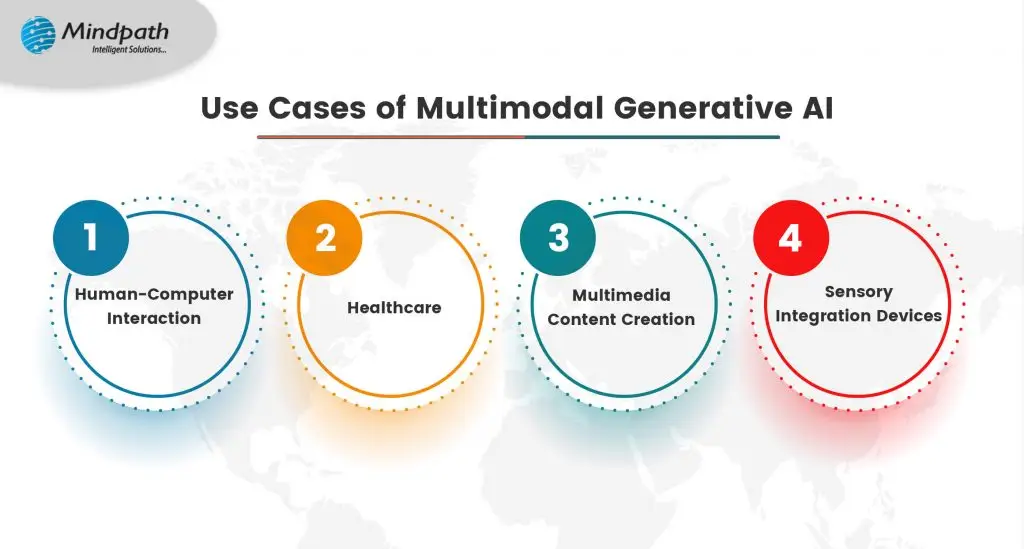 Mindpath
Intelligent Solutions...

Use Cases of Multimodal Generative AI

1
Human-Computer Interaction

2
Healthcare

3
Multimedia Content Creation

4
Sensory Integration Devices